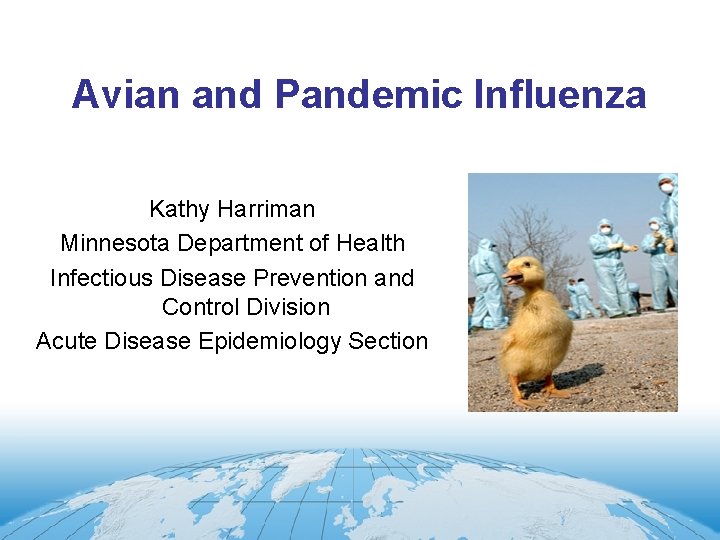 Avian and Pandemic Influenza

Kathy Harriman
Minnesota Department of Health
Infectious Disease Prevention and Control Division
Acute Disease Epidemiology Section